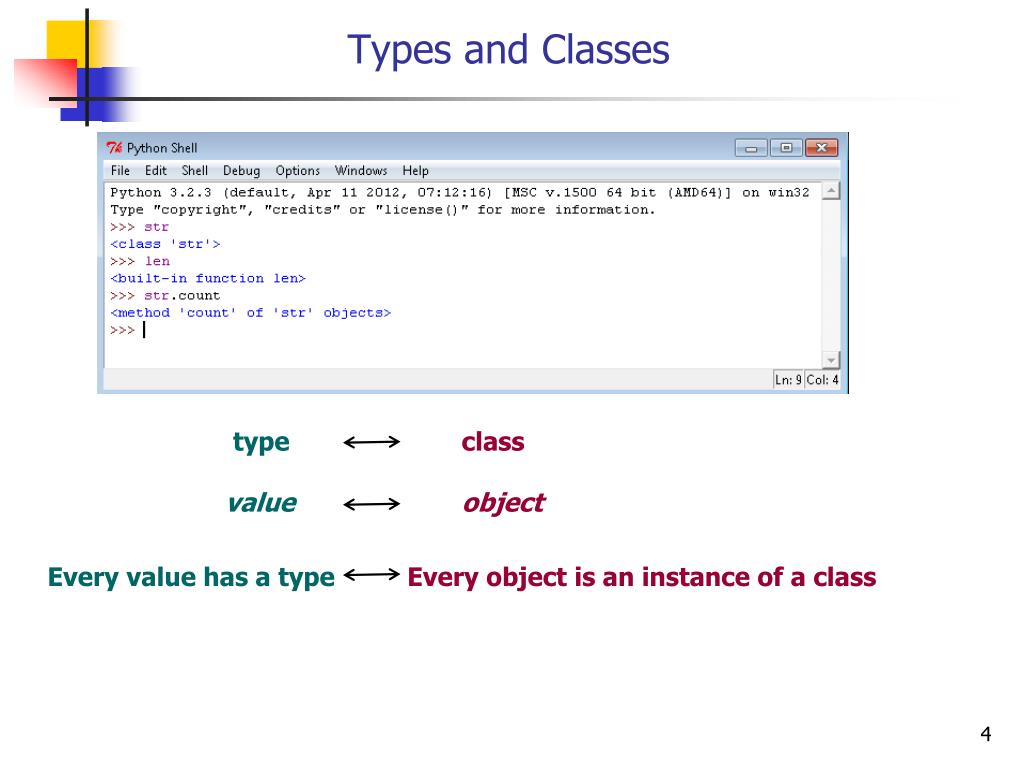 Types and Classes

Python Shell

File Edit Shell Debug Options Windows Help

Python 3.2.3 (default, Apr 11 2012, 07:12:16) [MSC v.1500 64 bit (AMD64)] on win32
Type "copyright", "credits" or "license()" for more information.
>>> str
<class 'str'>
>>> len
<built-in function len>
>>> str.count
<method 'count' of 'str' objects>
>>>

Ln: 9 Col: 4

type $\longleftrightarrow$ class

value $\longleftrightarrow$ object

Every value has a type $\longleftrightarrow$ Every object is an instance of a class

4